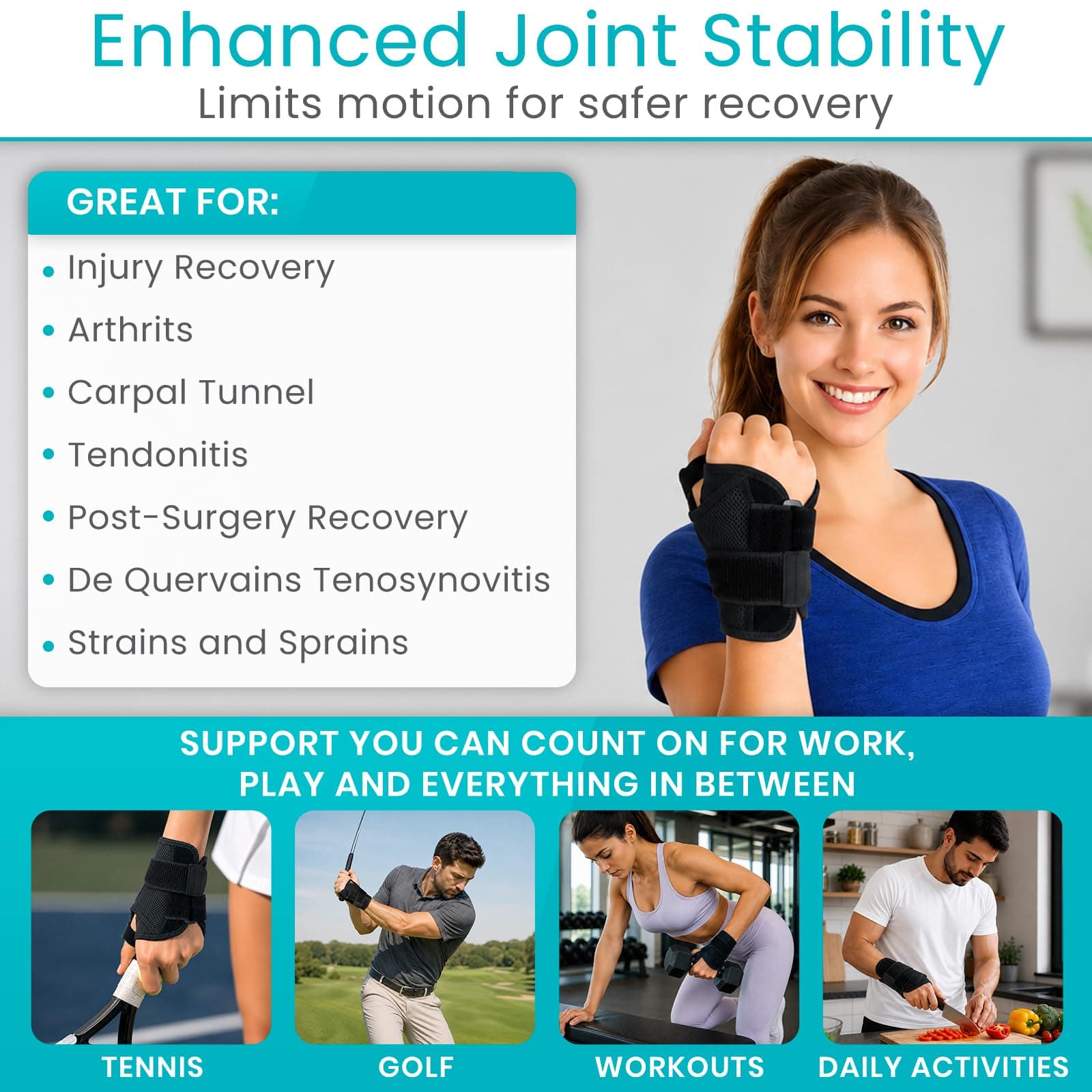 Enhanced Joint Stability
Limits motion for safer recovery

GREAT FOR:
• Injury Recovery
• Arthrits
• Carpal Tunnel
• Tendonitis
• Post-Surgery Recovery
• De Quervains Tenosynovitis
• Strains and Sprains

SUPPORT YOU CAN COUNT ON FOR WORK, PLAY AND EVERYTHING IN BETWEEN

TENNIS

GOLF

WORKOUTS

DAILY ACTIVITIES